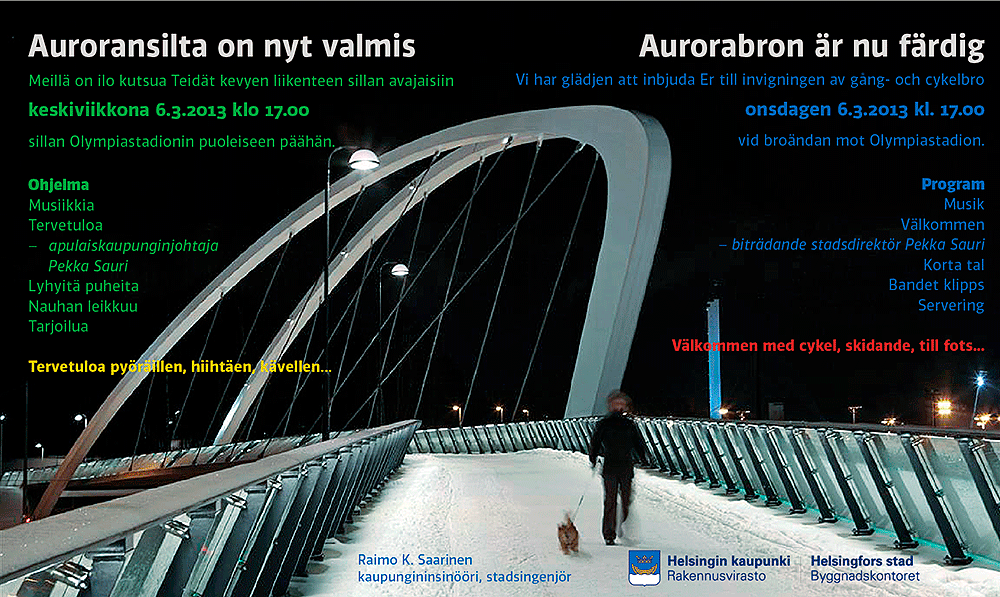 Auroransilta on nyt valmis

Meillä on ilo kutsua Teidät kevyen liikenteen sillan avajaisiin

keskiviikkona 6.3.2013 klo 17.00

sillan Olympiastadionin puoleiseen päähän.

Ohjelma
Musiikkia
Tervetuloa
– apulaiskaupunginjohtaja Pekka Sauri
Lyhyitä puheita
Nauhan leikkuu
Tarjoilua

Tervetuloa pyöräillen, hiihtäen, kävellen...

Aurorabron är nu färdig

Vi har glädjen att inbjuda Er till invigningen av gång- och cykelbro

onsdagen 6.3.2013 kl. 17.00

vid broändan mot Olympiastadion.

Program
Musik
Välkommen
– biträdande stadsdirektör Pekka Sauri
Korta tal
Bandet klipps
Servering

Välkommen med cykel, skidande, till fots...

Raimo K. Saarinen
kaupungininsinööri, stadsingenjör

Helsingin kaupunki
Rakennusvirasto

Helsingfors stad
Byggnadskontoret